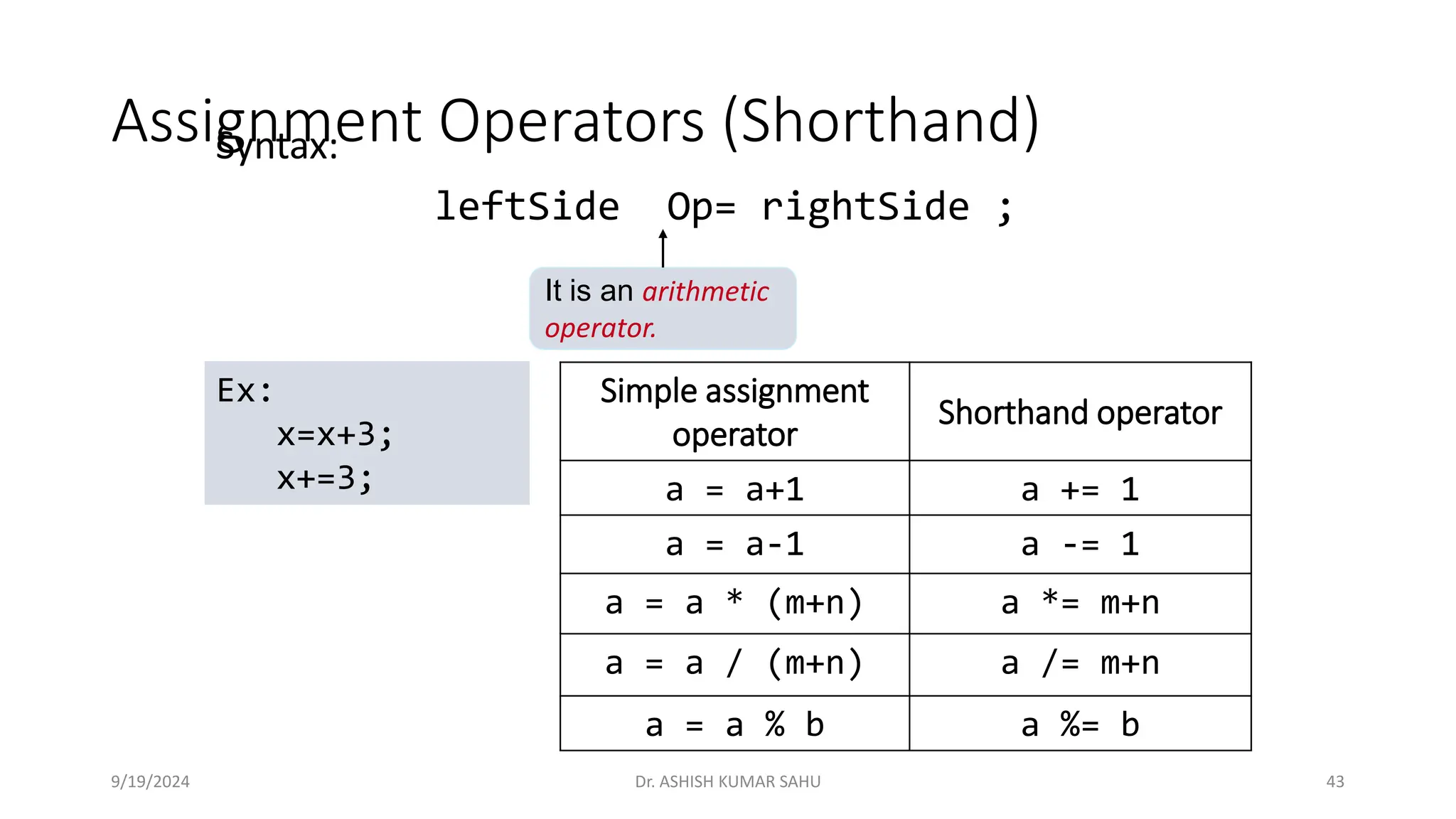 Assignment Operators (Shorthand)

Syntax:

leftSide Op= rightSide ;

It is an arithmetic operator.

Ex:
x=x+3;
x+=3;

| Simple assignment operator | Shorthand operator |
|---|---|
| a = a+1 | a += 1 |
| a = a-1 | a -= 1 |
| a = a * (m+n) | a *= m+n |
| a = a / (m+n) | a /= m+n |
| a = a % b | a %= b |

9/19/2024

Dr. ASHISH KUMAR SAHU

43